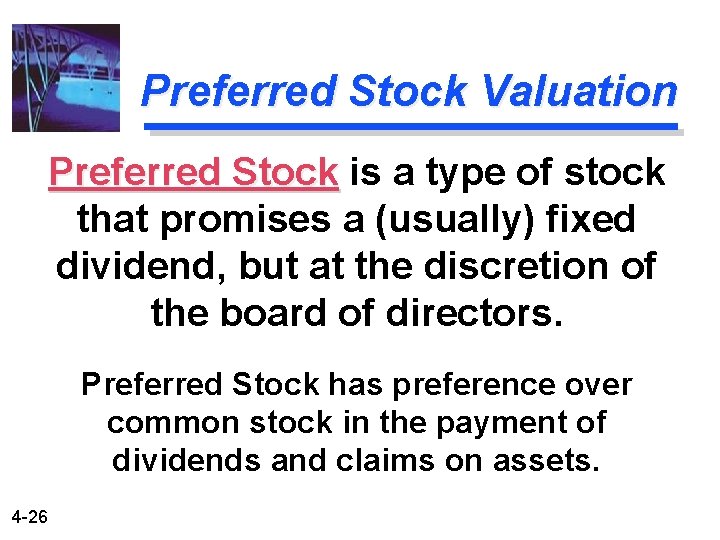 Preferred Stock Valuation

Preferred Stock is a type of stock that promises a (usually) fixed dividend, but at the discretion of the board of directors.

Preferred Stock has preference over common stock in the payment of dividends and claims on assets.

4-26